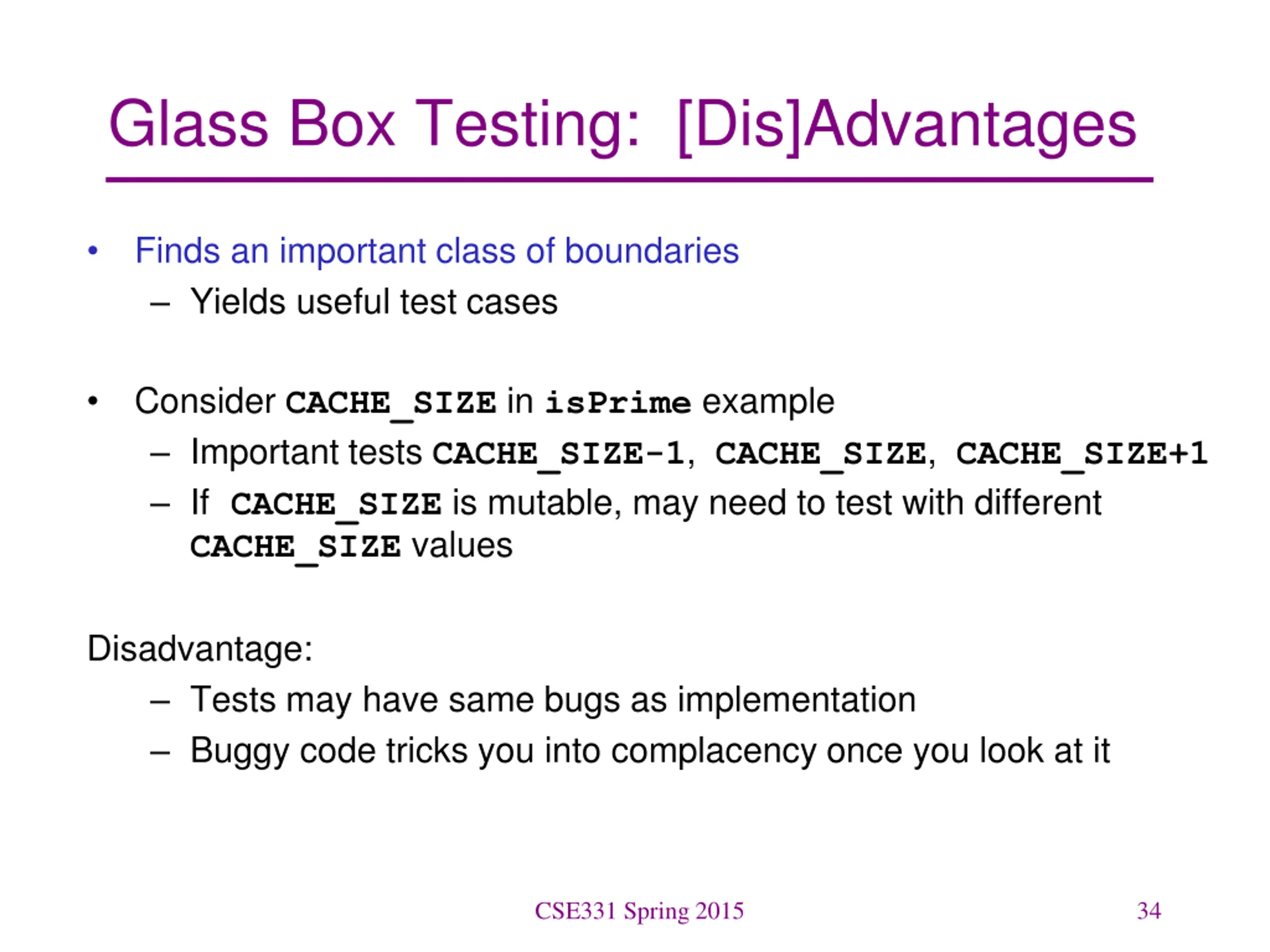 Glass Box Testing: [Dis]Advantages

• Finds an important class of boundaries
– Yields useful test cases

• Consider CACHE_SIZE in isPrime example
– Important tests CACHE_SIZE-1, CACHE_SIZE, CACHE_SIZE+1
– If CACHE_SIZE is mutable, may need to test with different CACHE_SIZE values

Disadvantage:
– Tests may have same bugs as implementation
– Buggy code tricks you into complacency once you look at it

CSE331 Spring 2015

34